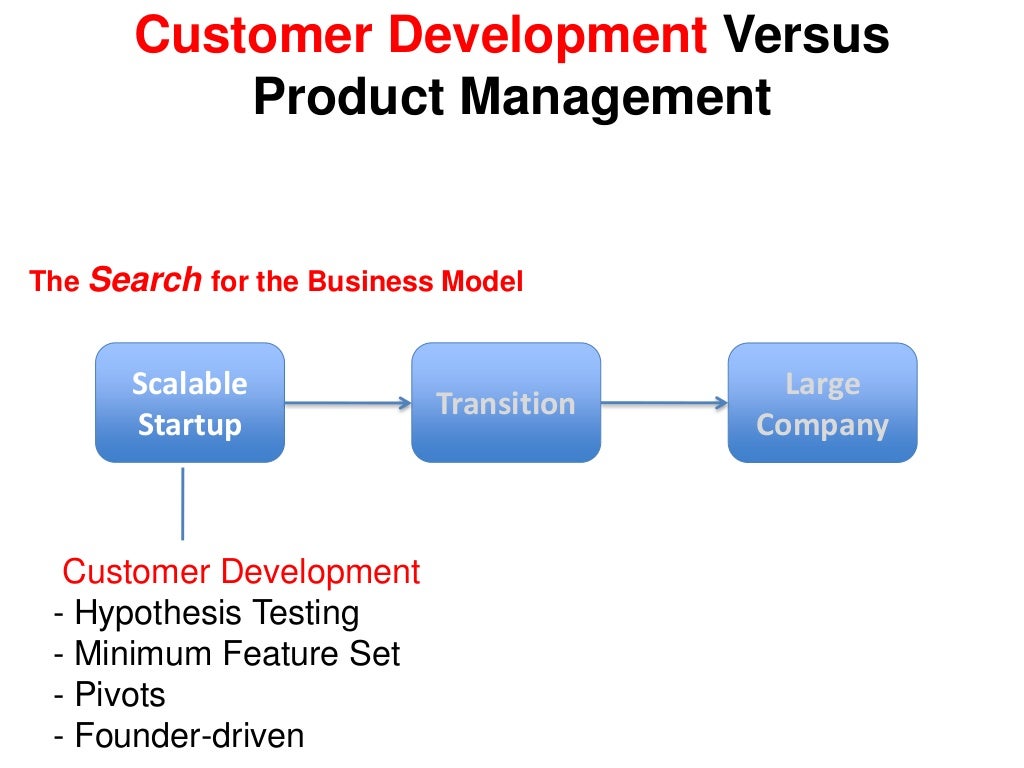 Customer Development Versus Product Management

The Search for the Business Model

Scalable Startup

Transition

Large Company

Customer Development
- Hypothesis Testing
- Minimum Feature Set
- Pivots
- Founder-driven